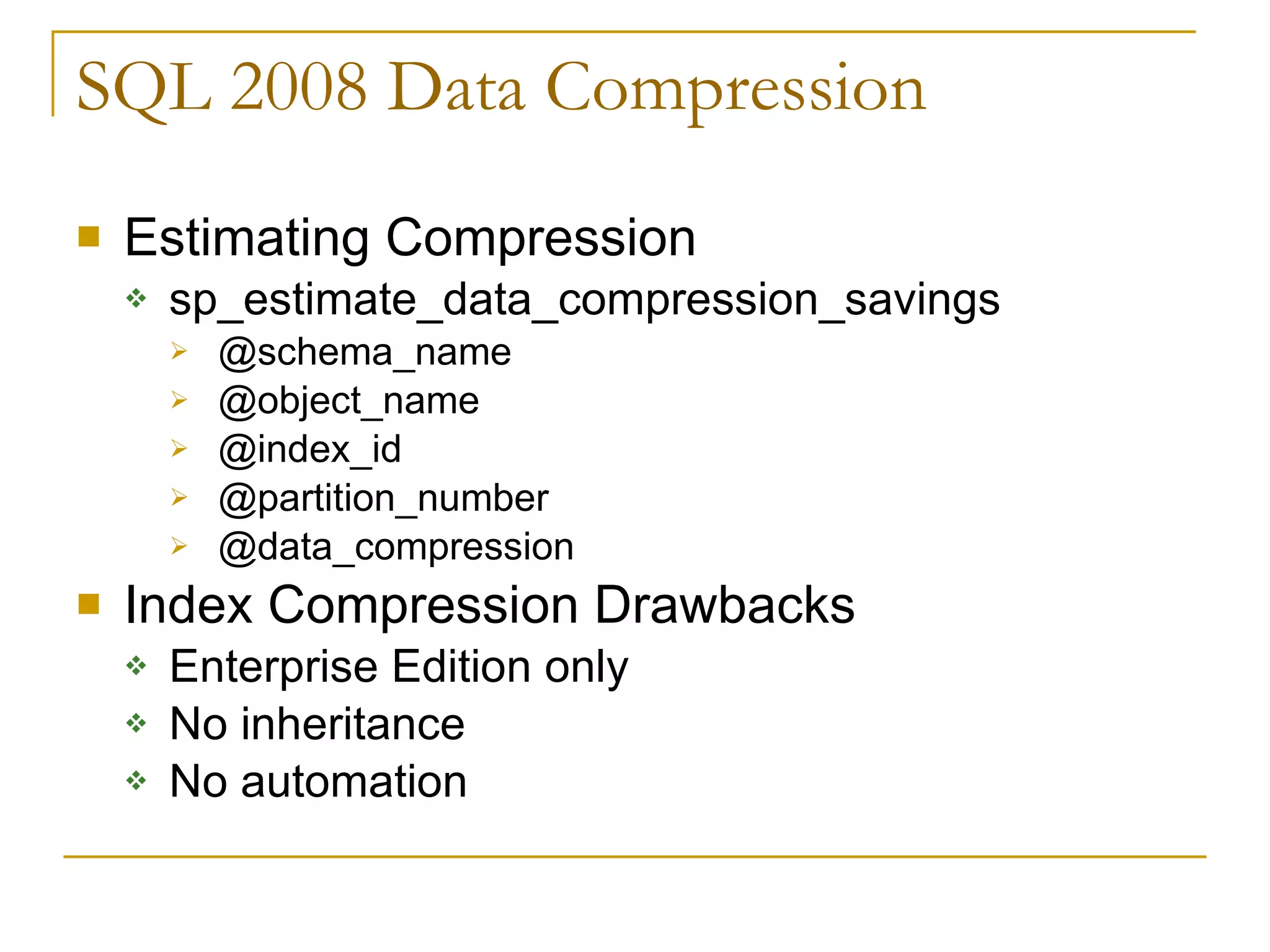 SQL 2008 Data Compression

Estimating Compression

sp_estimate_data_compression_savings

@schema_name

@object_name

@index_id

@partition_number

@data_compression

Index Compression Drawbacks

Enterprise Edition only

No inheritance

No automation